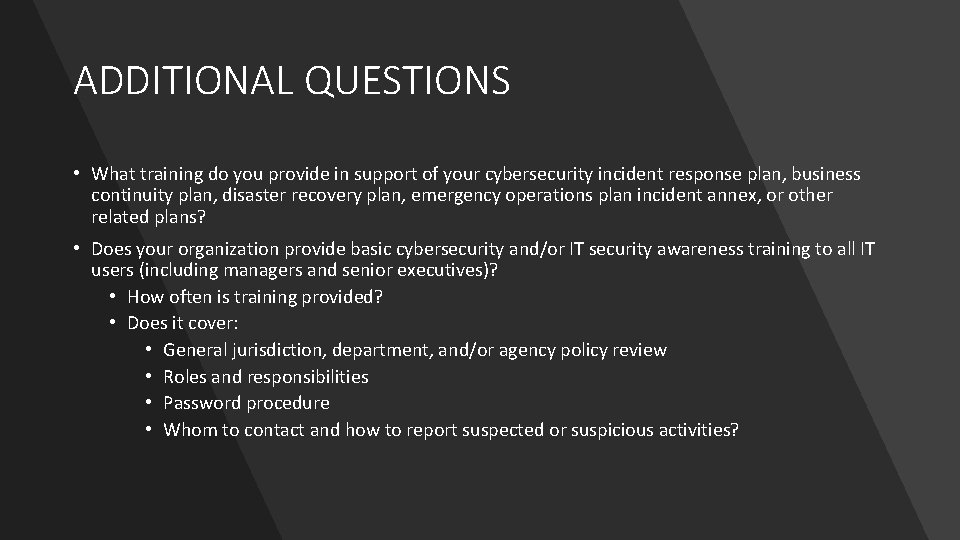 ADDITIONAL QUESTIONS

• What training do you provide in support of your cybersecurity incident response plan, business continuity plan, disaster recovery plan, emergency operations plan incident annex, or other related plans?

• Does your organization provide basic cybersecurity and/or IT security awareness training to all IT users (including managers and senior executives)?
• How often is training provided?
• Does it cover:
• General jurisdiction, department, and/or agency policy review
• Roles and responsibilities
• Password procedure
• Whom to contact and how to report suspected or suspicious activities?